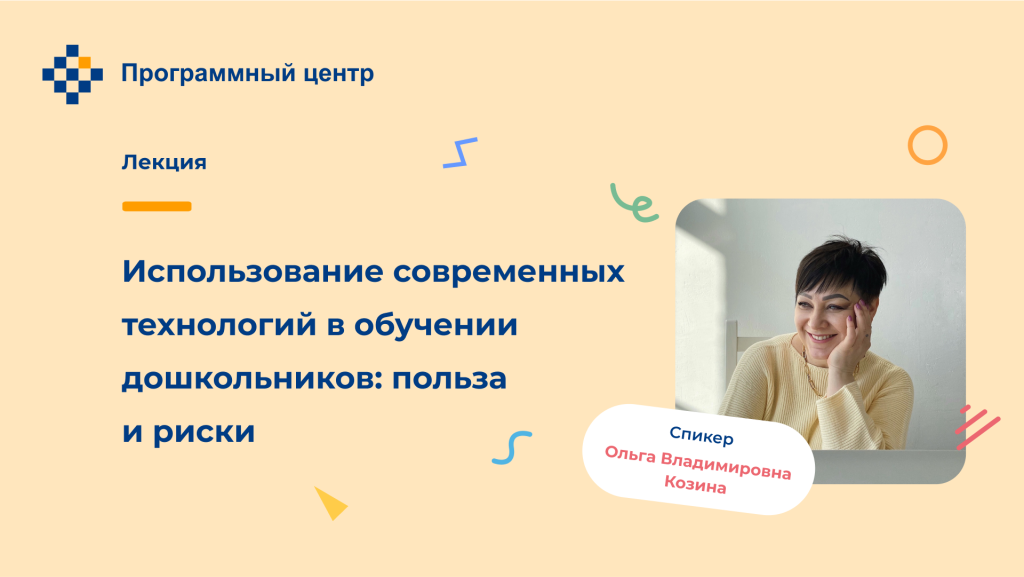 Программный центр

Лекция

Использование современных технологий в обучении дошкольников: польза и риски

Спикер
Ольга Владимировна Козина